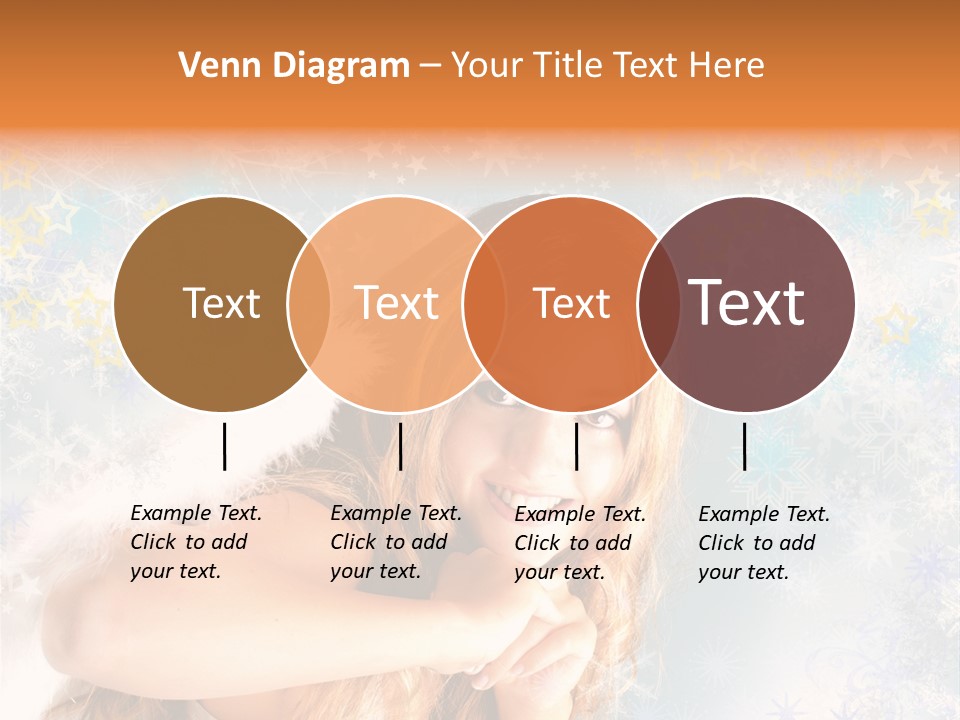 Venn Diagram – Your Title Text Here

Text

Text

Text

Text

Example Text. Click to add your text.

Example Text. Click to add your text.

Example Text. Click to add your text.

Example Text. Click to add your text.